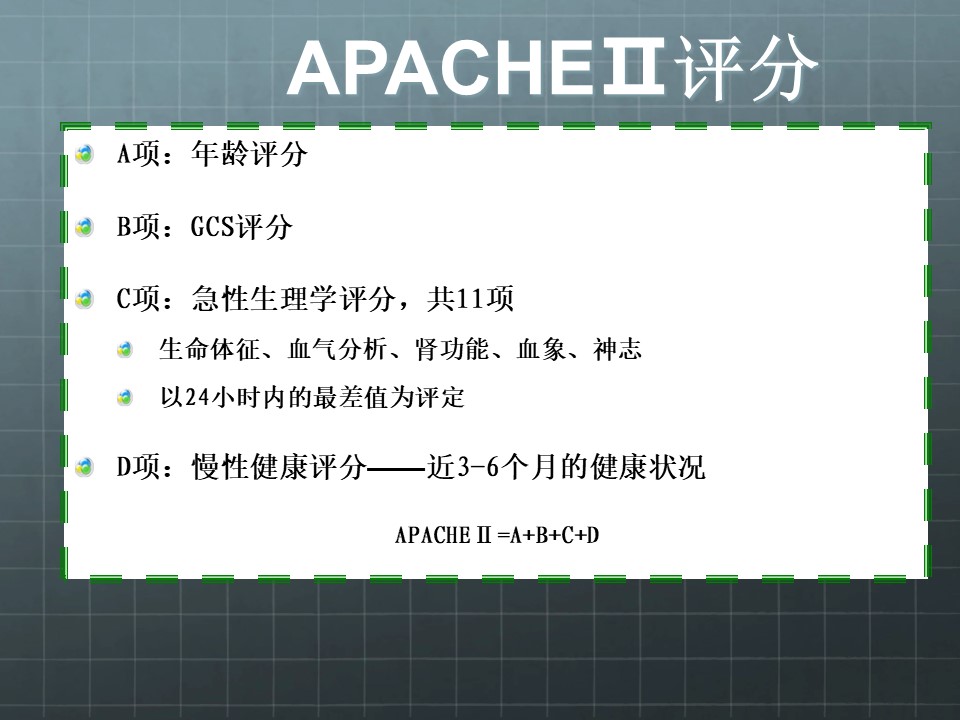 APACHEⅡ评分

A项：年龄评分

B项：GCS评分

C项：急性生理学评分，共11项

生命体征、血气分析、肾功能、血象、神志

以24小时内的最差值为评定

D项：慢性健康评分——近3-6个月的健康状况

APACHEⅡ=A+B+C+D